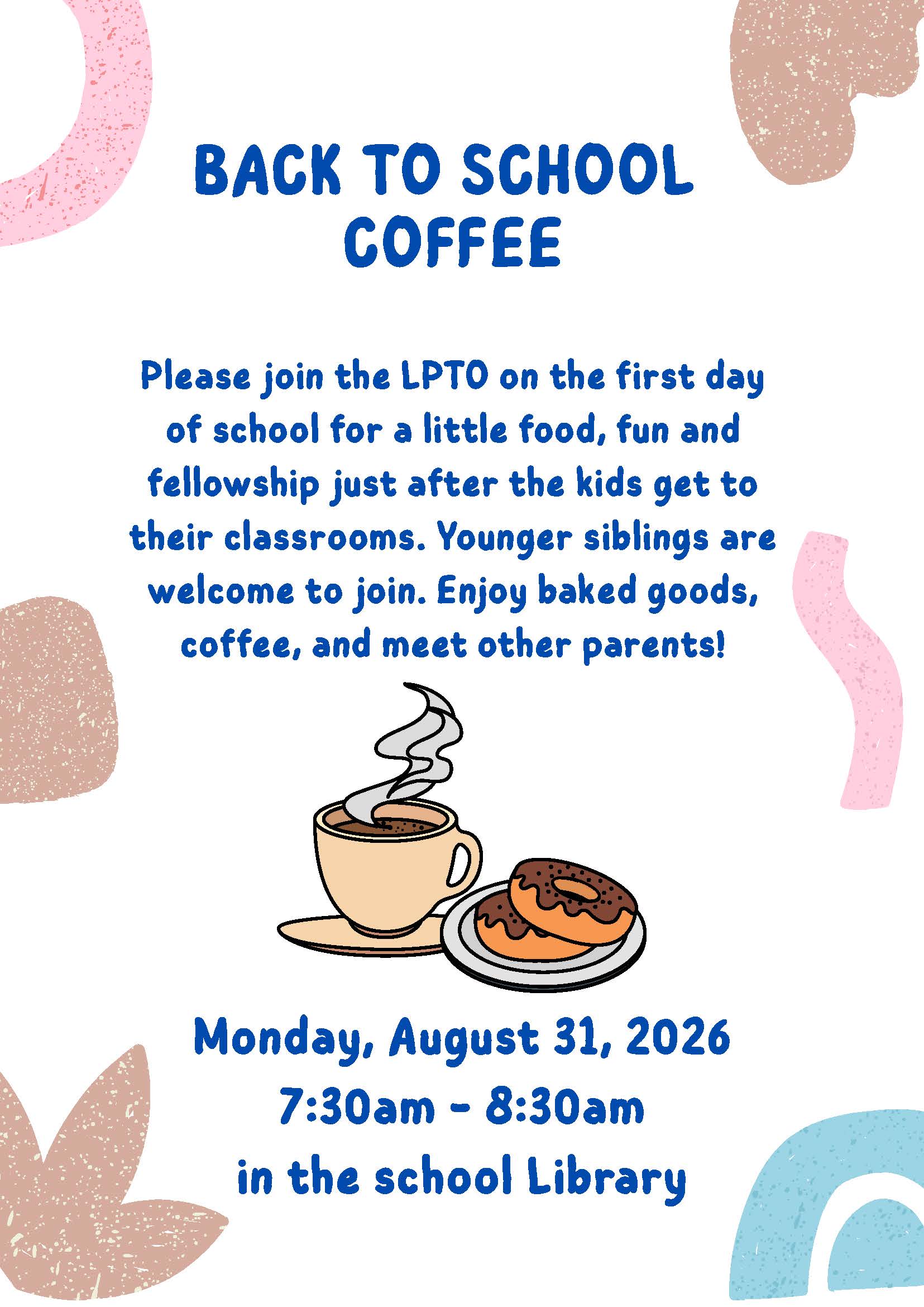 BACK TO SCHOOL COFFEE

Please join the LPTO on the first day of school for a little food, fun and fellowship just after the kids get to their classrooms. Younger siblings are welcome to join. Enjoy baked goods, coffee, and meet other parents!

Monday, August 31, 2026
7:30am - 8:30am
in the school Library